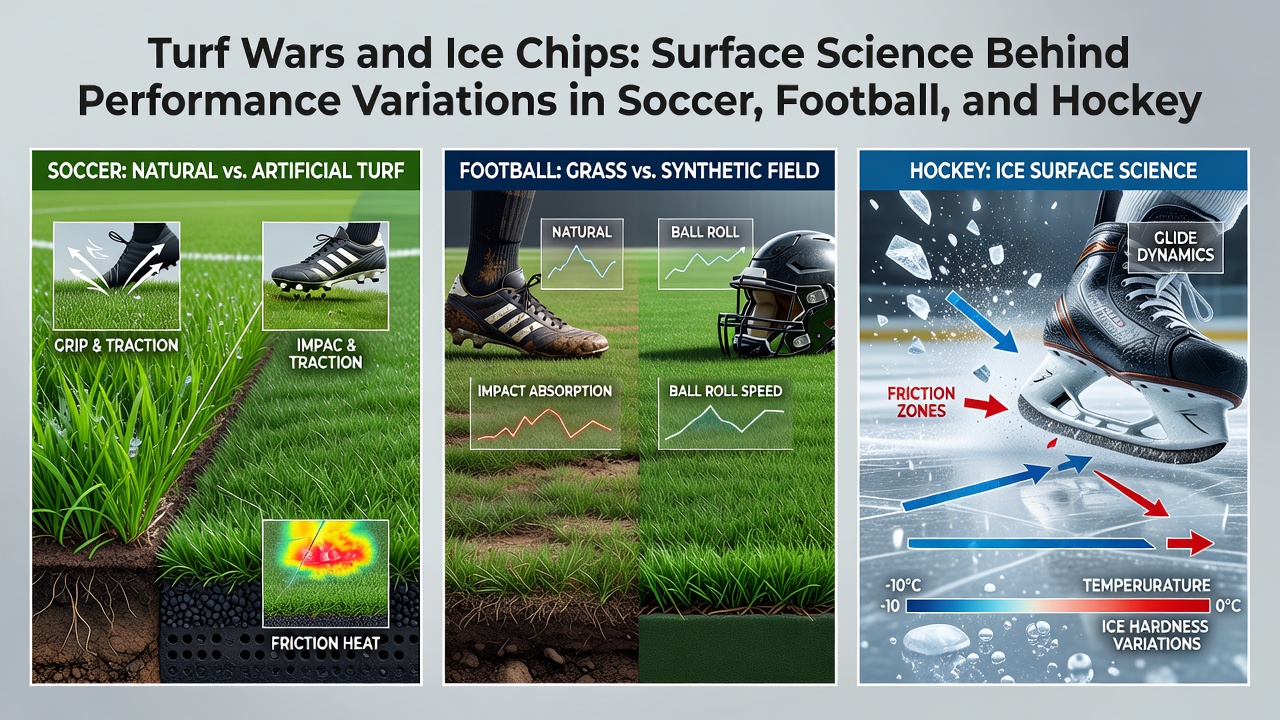 Turf Wars and Ice Chips: Surface Science Behind Performance Variations in Soccer, Football, and Hockey

SOCCER: NATURAL vs. ARTIFICIAL TURF

GRIP & TRACTION

IMPAC & TRACTION

FRICTION HEAT

FOOTBALL: GRASS vs. SYNTHETIC FIELD

NATURAL

BALL ROLL

IMPACT ABSORPTION

BALL ROLL SPEED

HOCKEY: ICE SURFACE SCIENCE

GLIDE DYNAMICS

FRICTION ZONES

-10°C

TEMPERURATURE

-10

0°C

ICE HARDNESS VARIATIONS